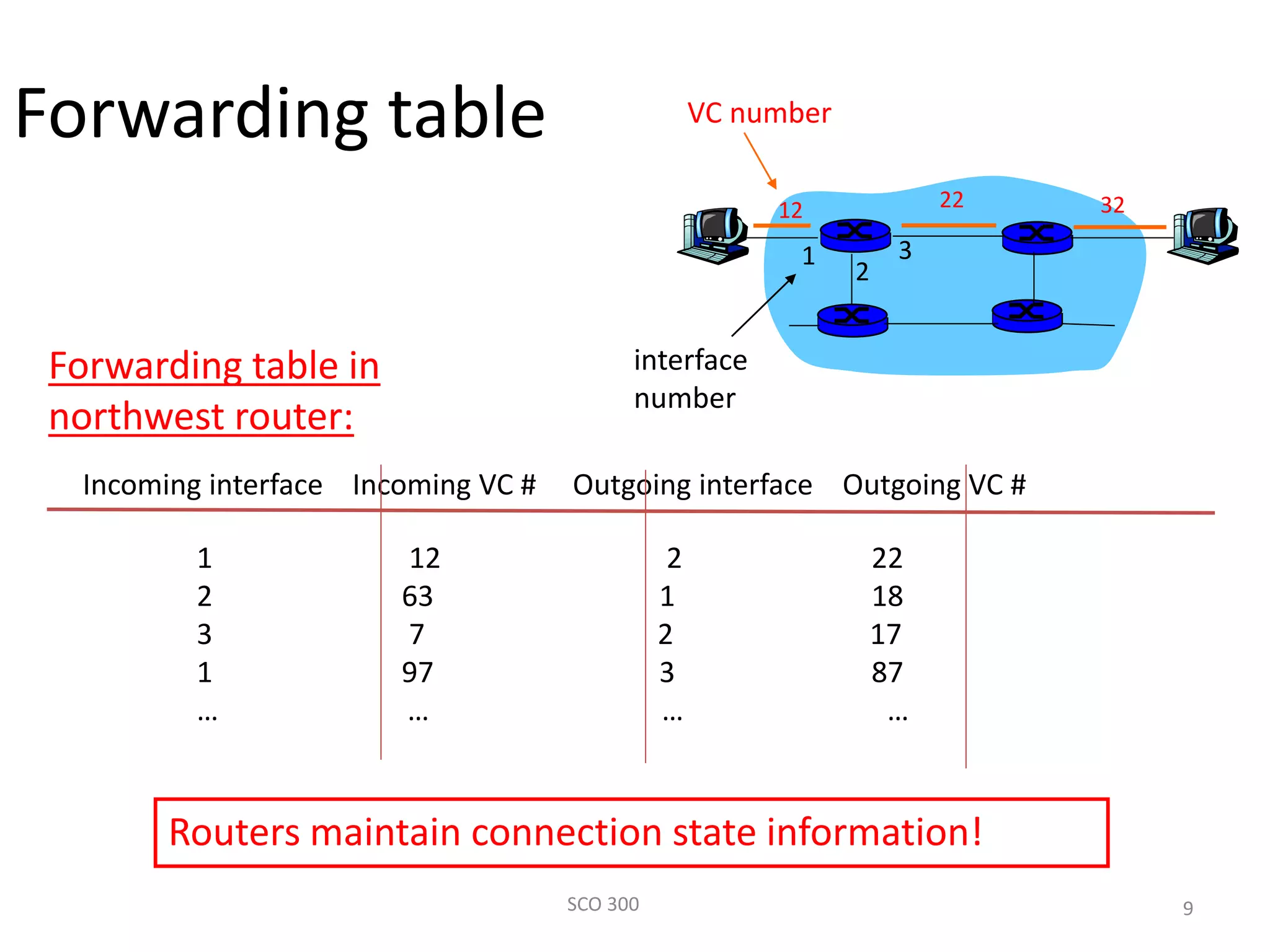 Forwarding table

VC number

12

22

32

1

2

3

interface number

Forwarding table in northwest router:

| Incoming interface | Incoming VC # | Outgoing interface | Outgoing VC # |
|---|---|---|---|
| 1 | 12 | 2 | 22 |
| 2 | 63 | 1 | 18 |
| 3 | 7 | 2 | 17 |
| 1 | 97 | 3 | 87 |
| … | … | … | … |

Routers maintain connection state information!

SCO 300

9